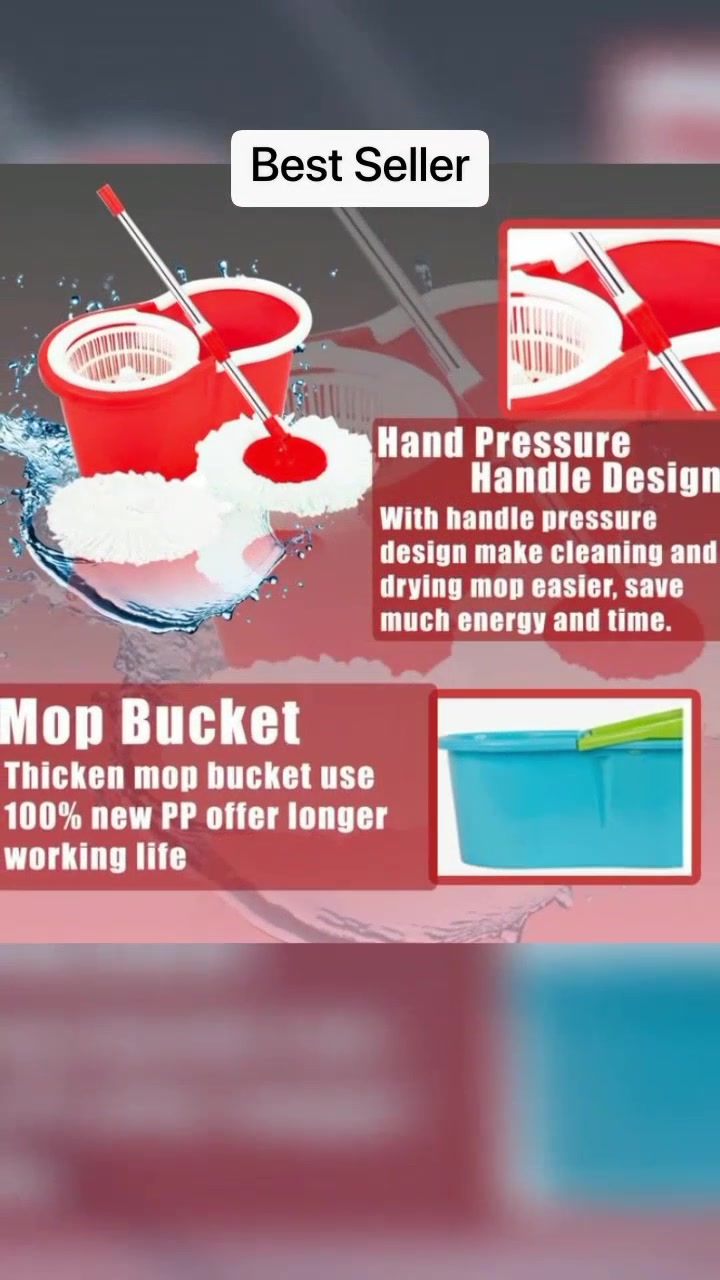 Best Seller

Hand Pressure Handle Design

With handle pressure design make cleaning and drying mop easier, save much energy and time.

Mop Bucket

Thicken mop bucket use 100% new PP offer longer working life